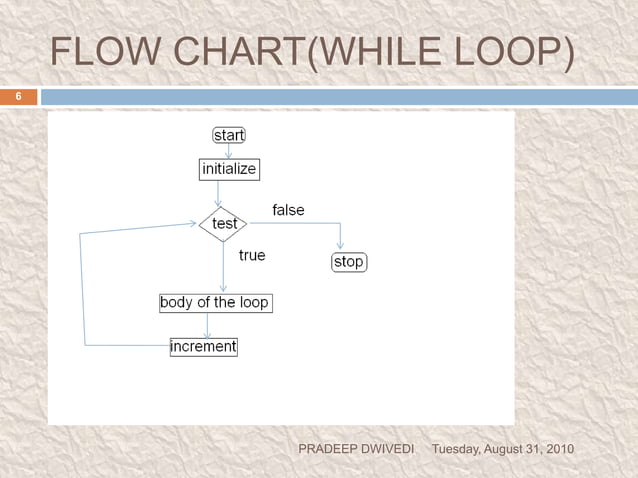 FLOW CHART(WHILE LOOP)

6

start

initialize

test

false

true

stop

body of the loop

increment

PRADEEP DWIVEDI Tuesday, August 31, 2010